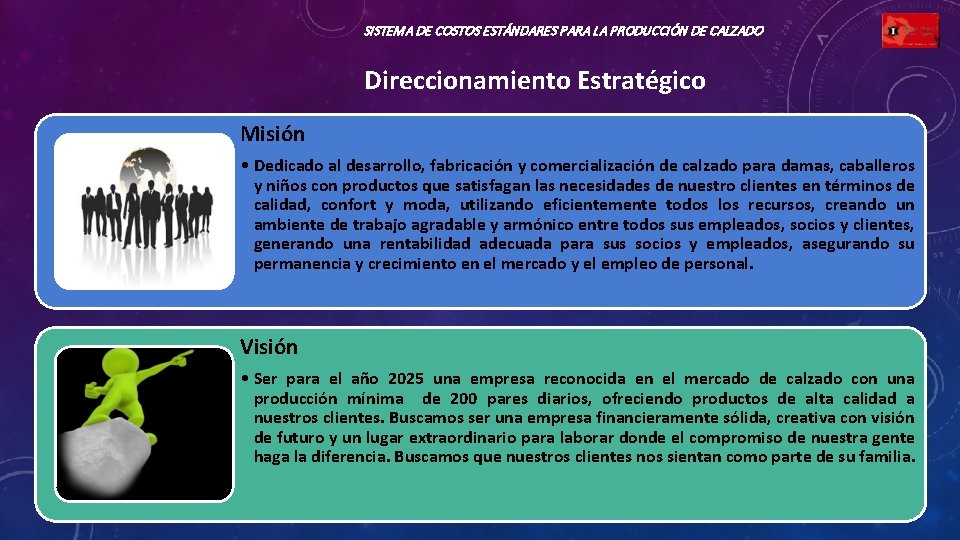 SISTEMA DE COSTOS ESTÁNDARES PARA LA PRODUCCIÓN DE CALZADO

Direccionamiento Estratégico

Misión

• Dedicado al desarrollo, fabricación y comercialización de calzado para damas, caballeros y niños con productos que satisfagan las necesidades de nuestro clientes en términos de calidad, confort y moda, utilizando eficientemente todos los recursos, creando un ambiente de trabajo agradable y armónico entre todos sus empleados, socios y clientes, generando una rentabilidad adecuada para sus socios y empleados, asegurando su permanencia y crecimiento en el mercado y el empleo de personal.

Visión

• Ser para el año 2025 una empresa reconocida en el mercado de calzado con una producción mínima de 200 pares diarios, ofreciendo productos de alta calidad a nuestros clientes. Buscamos ser una empresa financieramente sólida, creativa con visión de futuro y un lugar extraordinario para laborar donde el compromiso de nuestra gente haga la diferencia. Buscamos que nuestros clientes nos sientan como parte de su familia.